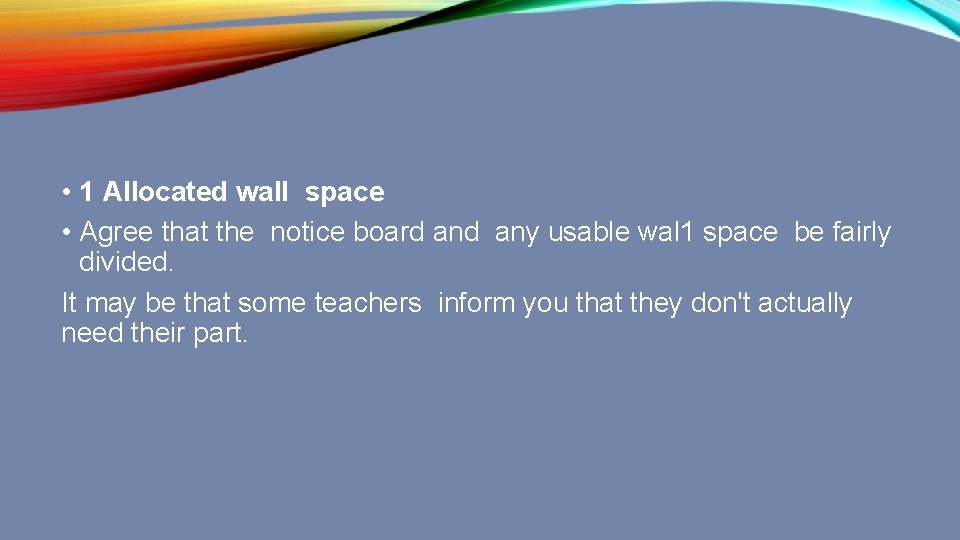 • 1 Allocated wall space
• Agree that the notice board and any usable wal1 space be fairly divided.
It may be that some teachers inform you that they don't actually need their part.